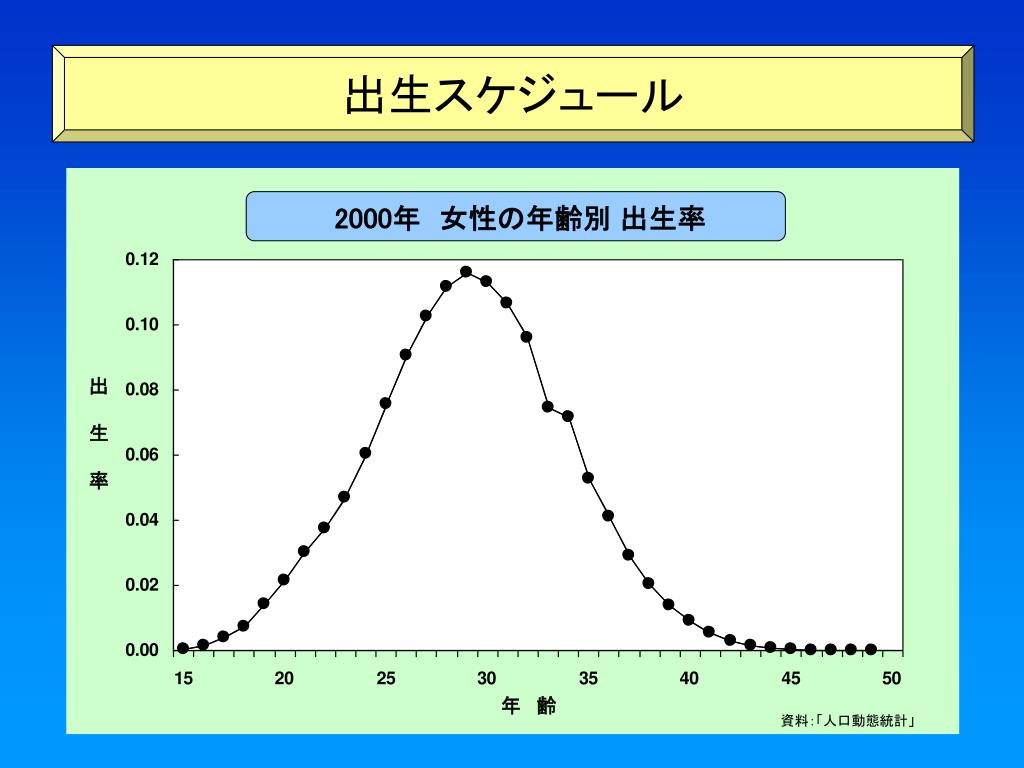 出生スケジュール

2000年 女性の年齢別 出生率

出生率

0.12
0.10
0.08
0.06
0.04
0.02
0.00

15 20 25 30 35 40 45 50

年 齢

資料:「人口動態統計」